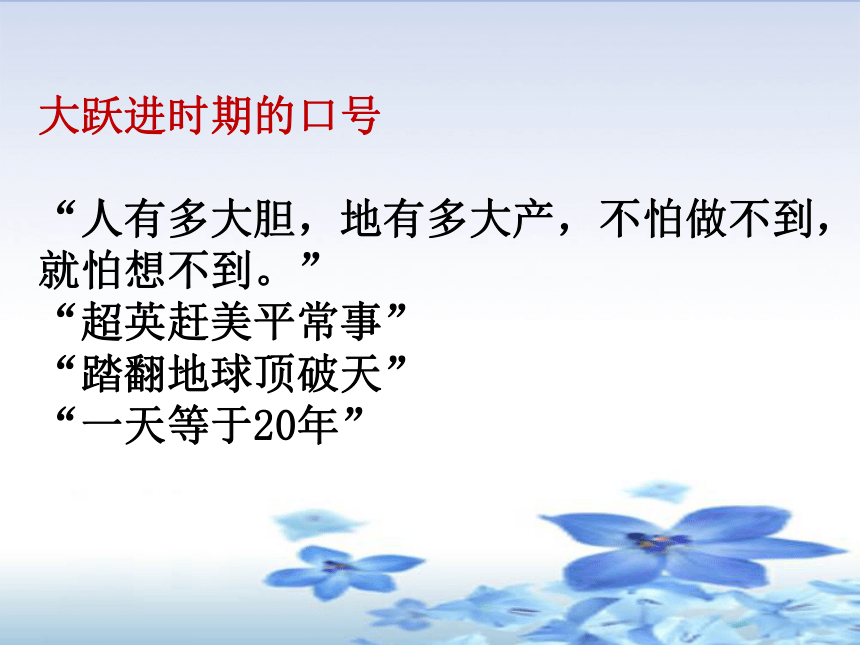 大跃进时期的口号

“人有多大胆，地有多大产，不怕做不到，就怕想不到。”
“超英赶美平常事”
“踏翻地球顶破天”
“一天等于20年”